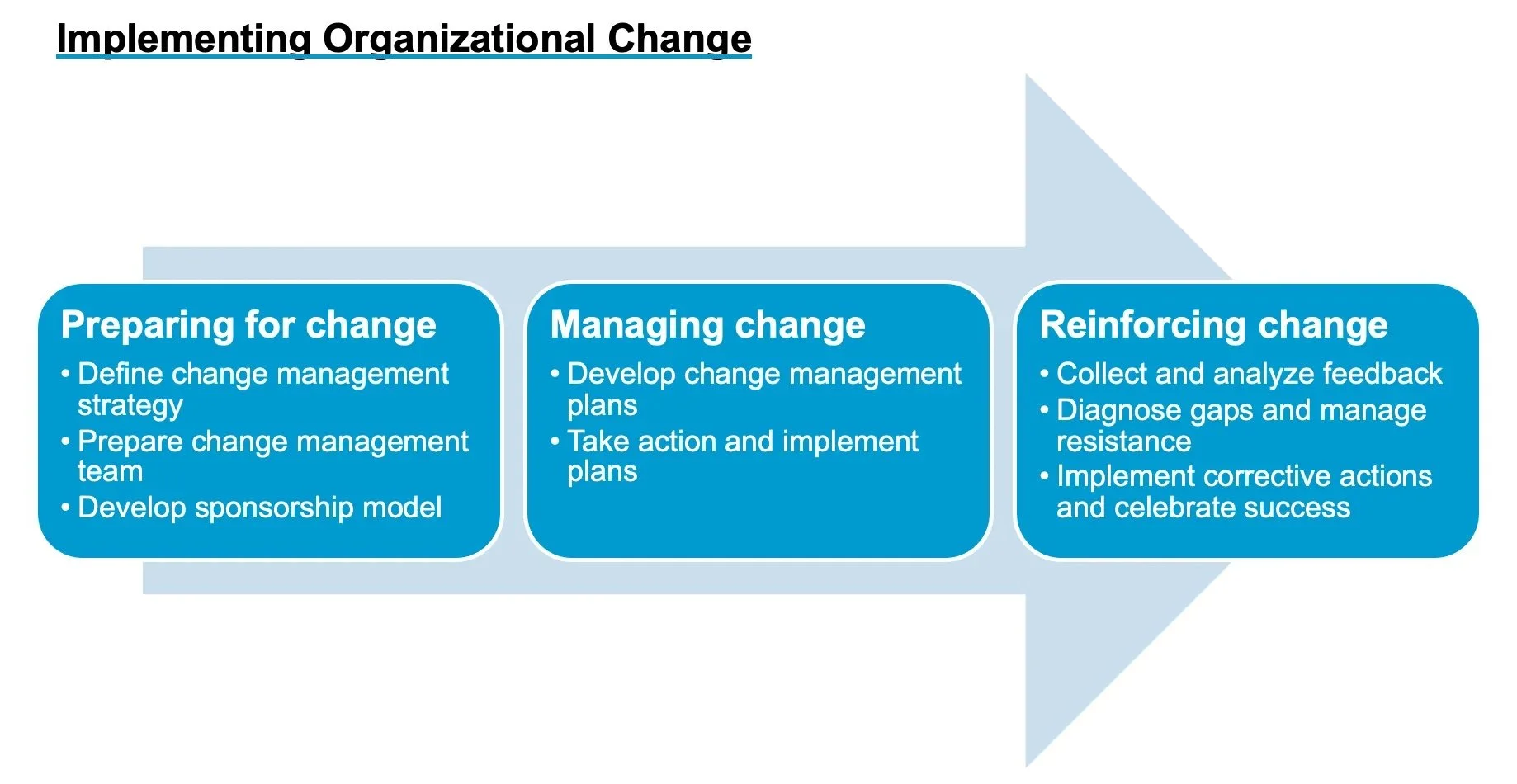 Implementing Organizational Change

Preparing for change
• Define change management strategy
• Prepare change management team
• Develop sponsorship model

Managing change
• Develop change management plans
• Take action and implement plans

Reinforcing change
• Collect and analyze feedback
• Diagnose gaps and manage resistance
• Implement corrective actions and celebrate success